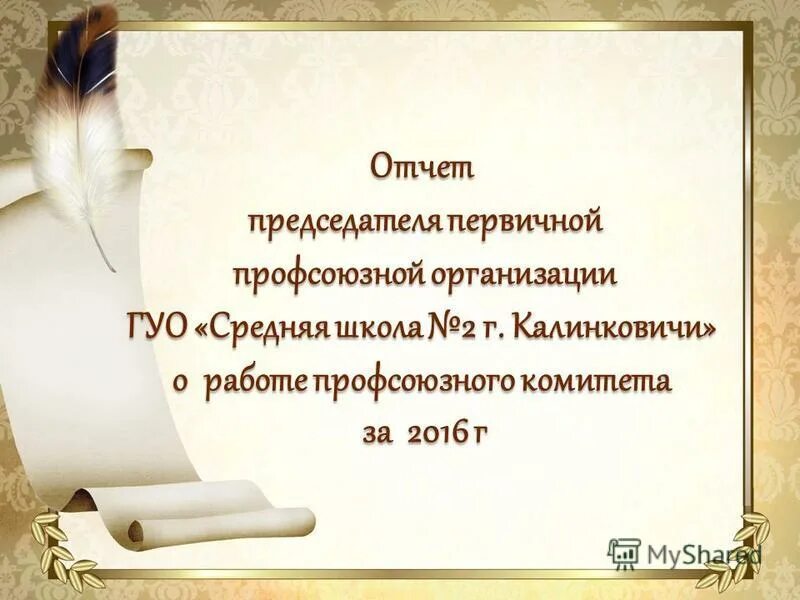 Отчет
председателя первичной
профсоюзной организации
ГУО «Средняя школа №2 г. Калинковичи»
о работе профсоюзного комитета
за 2016 г

MyShared